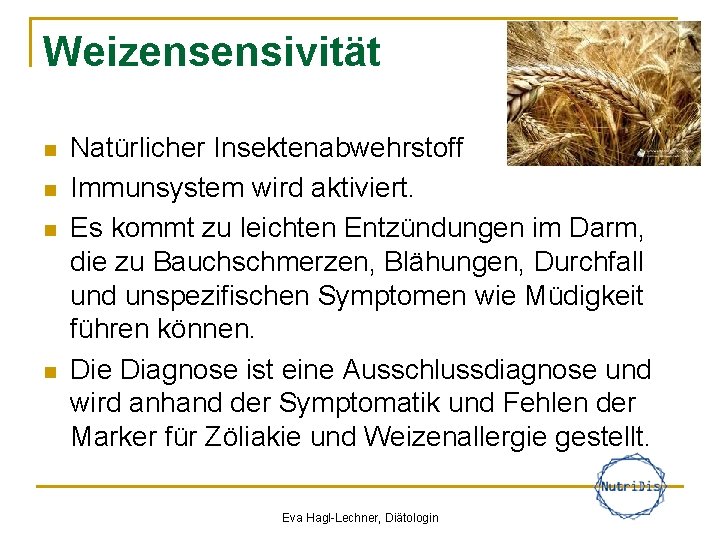 Weizensensivität

- Natürlicher Insektenabwehrstoff
- Immunsystem wird aktiviert.
- Es kommt zu leichten Entzündungen im Darm, die zu Bauchschmerzen, Blähungen, Durchfall und unspezifischen Symptomen wie Müdigkeit führen können.
- Die Diagnose ist eine Ausschlussdiagnose und wird anhand der Symptomatik und Fehlen der Marker für Zöliakie und Weizenallergie gestellt.

NutriDis

Eva Hagl-Lechner, Diätologin